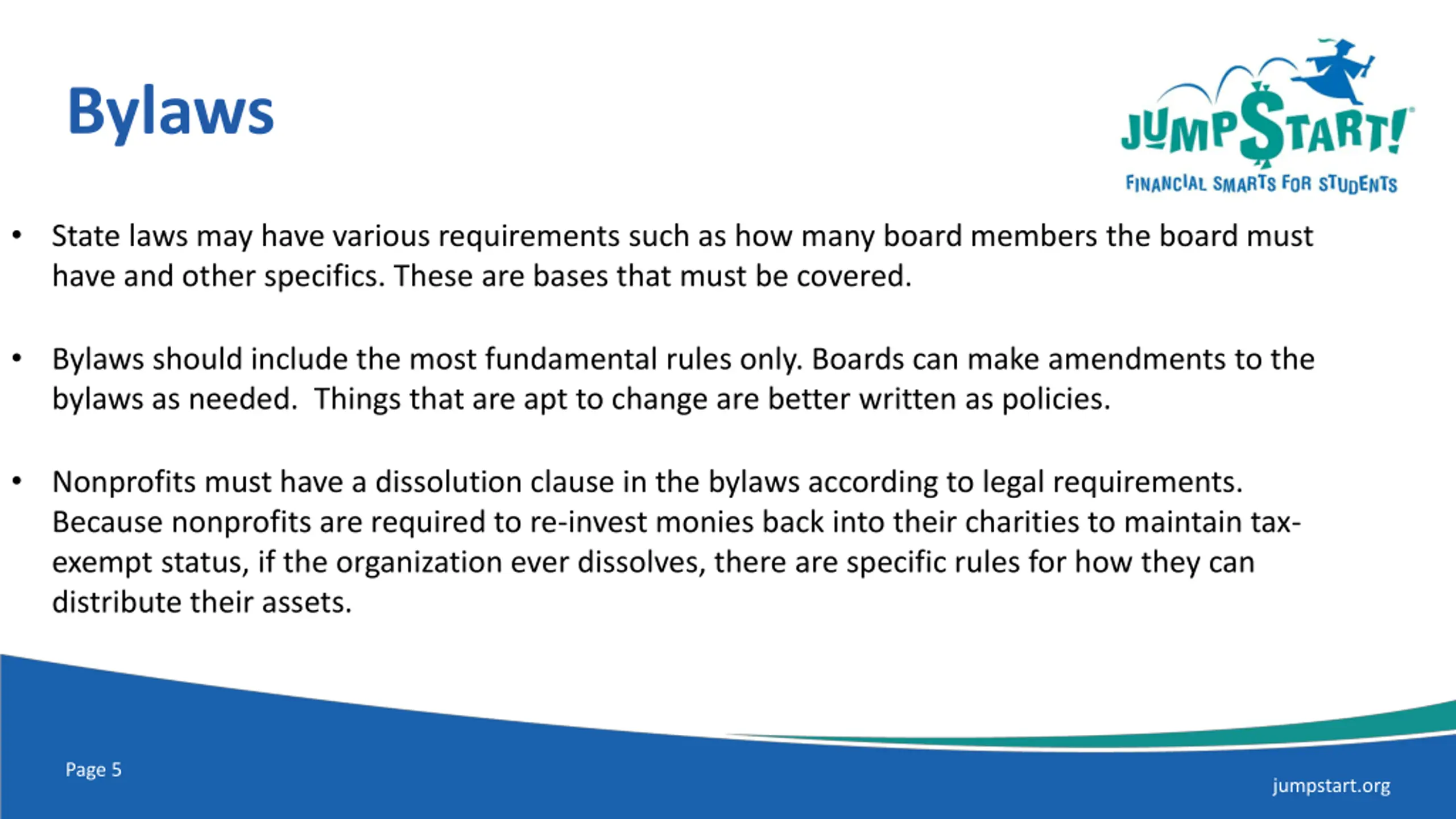 Bylaws

JUMP$TART!
FINANCIAL SMARTS FOR STUDENTS

• State laws may have various requirements such as how many board members the board must have and other specifics. These are bases that must be covered.

• Bylaws should include the most fundamental rules only. Boards can make amendments to the bylaws as needed. Things that are apt to change are better written as policies.

• Nonprofits must have a dissolution clause in the bylaws according to legal requirements. Because nonprofits are required to re-invest monies back into their charities to maintain tax-exempt status, if the organization ever dissolves, there are specific rules for how they can distribute their assets.

Page 5

jumpstart.org